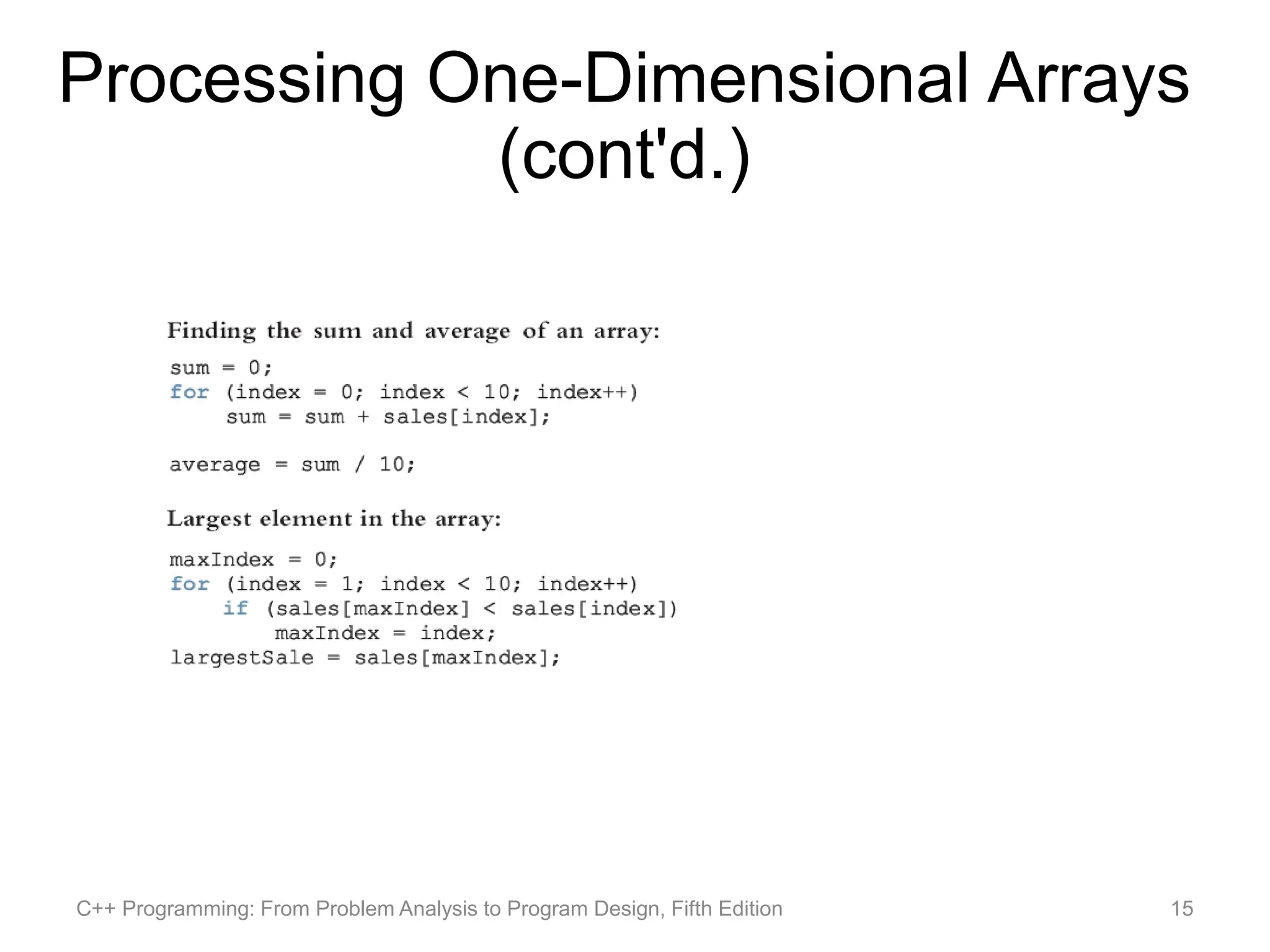 Processing One-Dimensional Arrays (cont'd.)

Finding the sum and average of an array:

sum = 0;
for (index = 0; index < 10; index++)
    sum = sum + sales[index];

average = sum / 10;

Largest element in the array:

maxIndex = 0;
for (index = 1; index < 10; index++)
    if (sales[maxIndex] < sales[index])
        maxIndex = index;
largestSale = sales[maxIndex];

C++ Programming: From Problem Analysis to Program Design, Fifth Edition

15